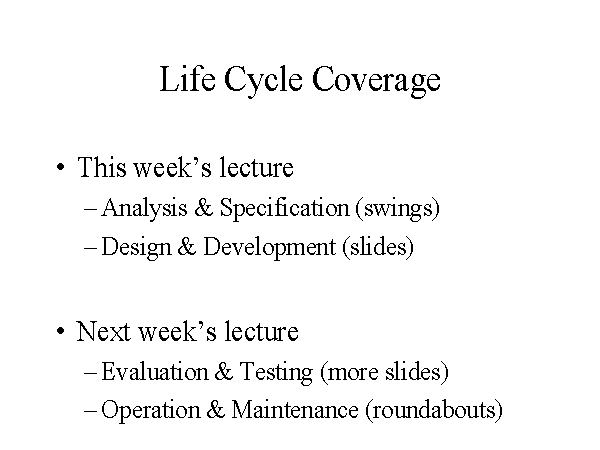 Life Cycle Coverage

• This week’s lecture
– Analysis & Specification (swings)
– Design & Development (slides)

• Next week’s lecture
– Evaluation & Testing (more slides)
– Operation & Maintenance (roundabouts)